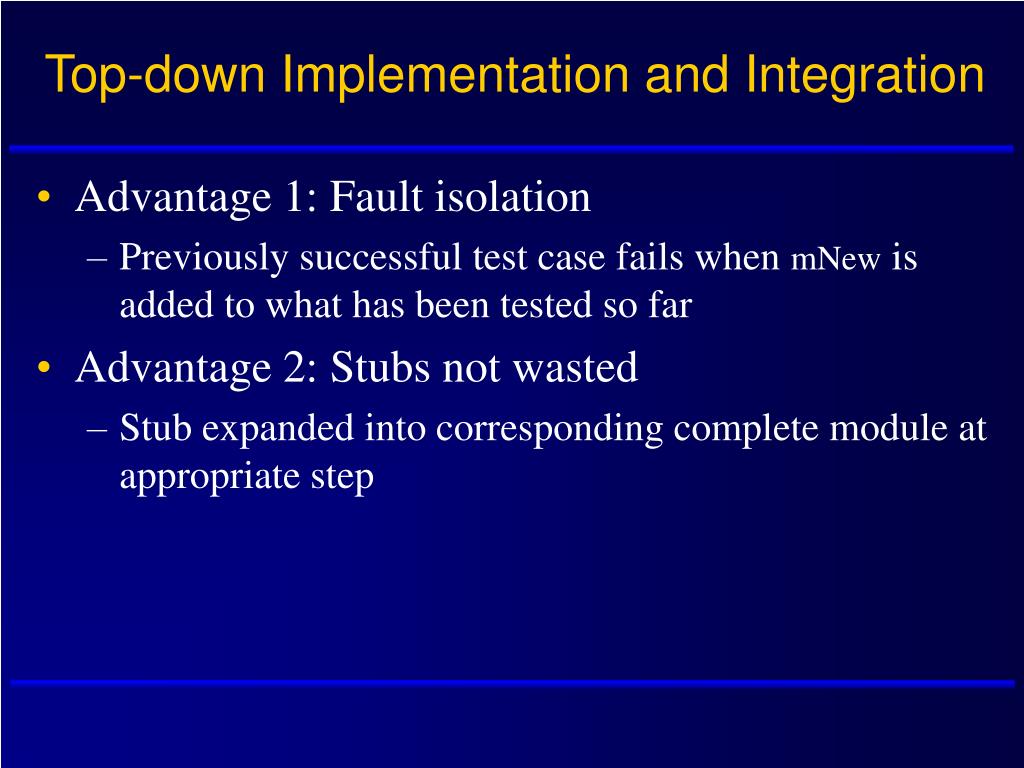 Top-down Implementation and Integration

• Advantage 1: Fault isolation
 – Previously successful test case fails when mNew is added to what has been tested so far

• Advantage 2: Stubs not wasted
 – Stub expanded into corresponding complete module at appropriate step